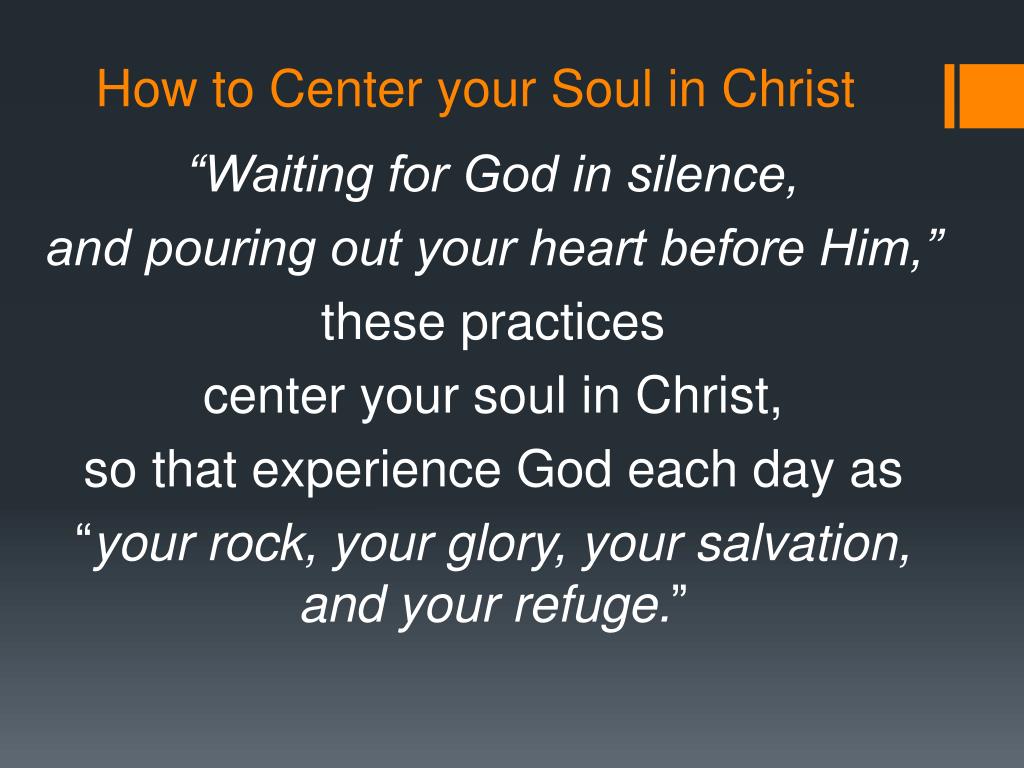 How to Center your Soul in Christ

“Waiting for God in silence,
and pouring out your heart before Him,”
these practices
center your soul in Christ,
so that experience God each day as
“your rock, your glory, your salvation, and your refuge.”